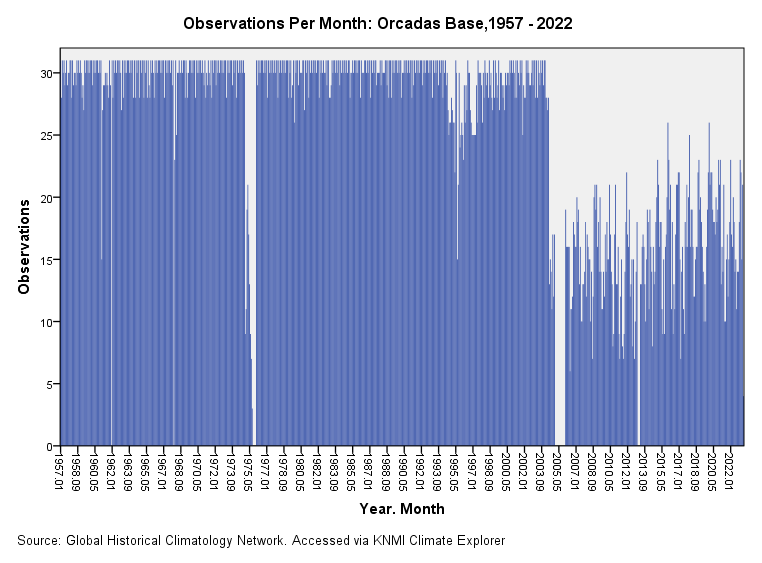 Observations Per Month: Orcadas Base,1957 - 2022

Observations

30
25
20
15
10
5
0

1957.01
1958.09
1960.05
1962.01
1963.09
1965.05
1967.01
1968.09
1970.05
1972.01
1973.09
1975.05
1977.01
1978.09
1980.05
1982.01
1983.09
1985.05
1987.01
1988.09
1990.05
1992.01
1993.09
1995.05
1997.01
1998.09
2000.05
2002.01
2003.09
2005.05
2007.01
2008.09
2010.05
2012.01
2013.09
2015.05
2017.01
2018.09
2020.05
2022.01

Year. Month

Source: Global Historical Climatology Network. Accessed via KNMI Climate Explorer